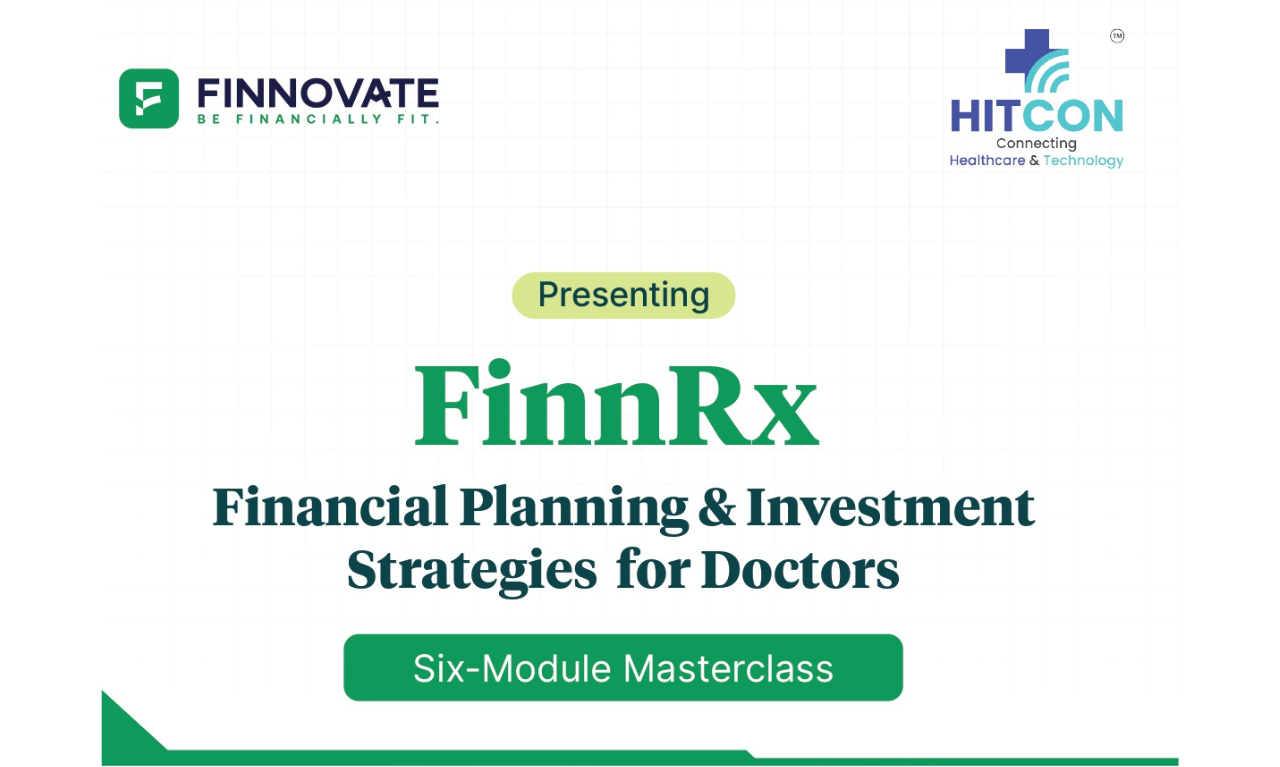 FINNOVATE
BE FINANCIALLY FIT.

TM
HITCON
Connecting
Healthcare & Technology

Presenting

FinnRx

Financial Planning & Investment Strategies for Doctors

Six-Module Masterclass